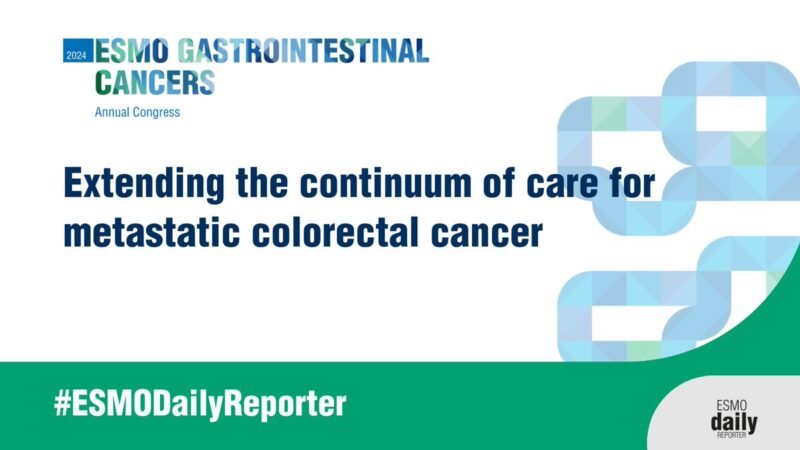 2024 ESMO GASTROINTESTINAL CANCERS
Annual Congress

Extending the continuum of care for metastatic colorectal cancer

#ESMODailyReporter

ESMO daily REPORTER